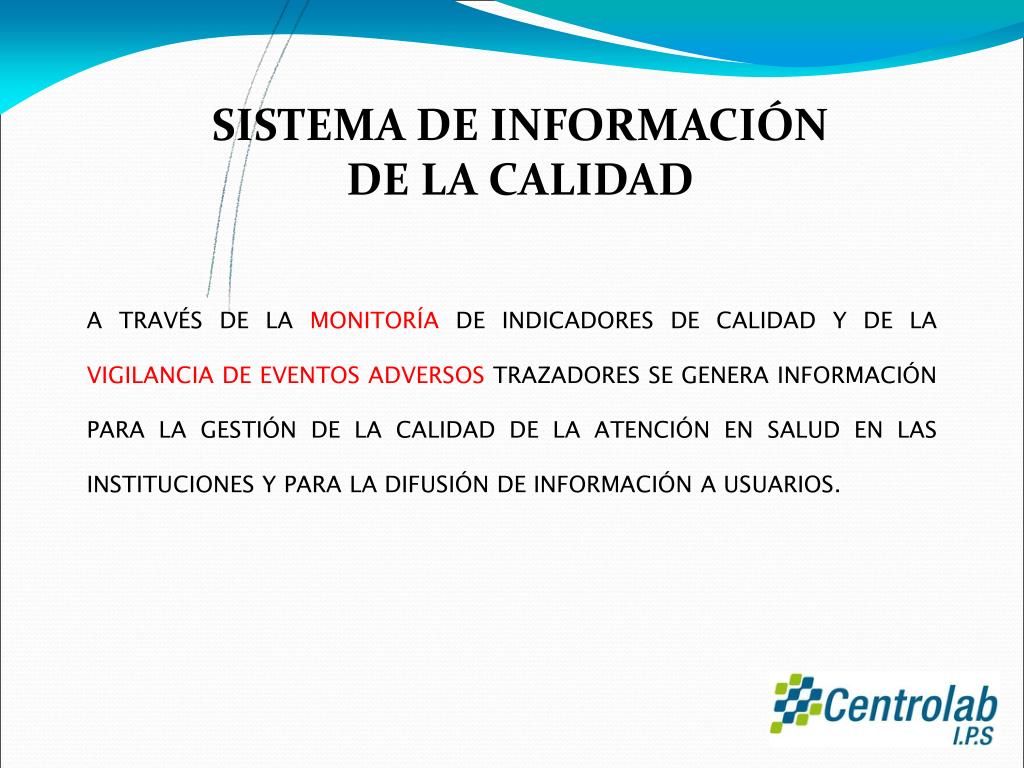 SISTEMA DE INFORMACIÓN DE LA CALIDAD

A TRAVÉS DE LA MONITORÍA DE INDICADORES DE CALIDAD Y DE LA VIGILANCIA DE EVENTOS ADVERSOS TRAZADORES SE GENERA INFORMACIÓN PARA LA GESTIÓN DE LA CALIDAD DE LA ATENCIÓN EN SALUD EN LAS INSTITUCIONES Y PARA LA DIFUSIÓN DE INFORMACIÓN A USUARIOS.

Centrolab I.P.S